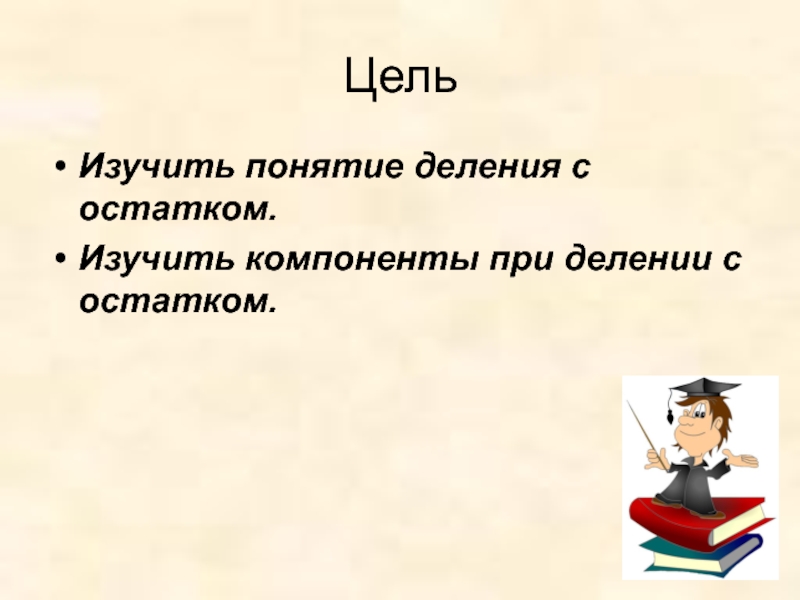 Цель

• Изучить понятие деления с остатком.
• Изучить компоненты при делении с остатком.